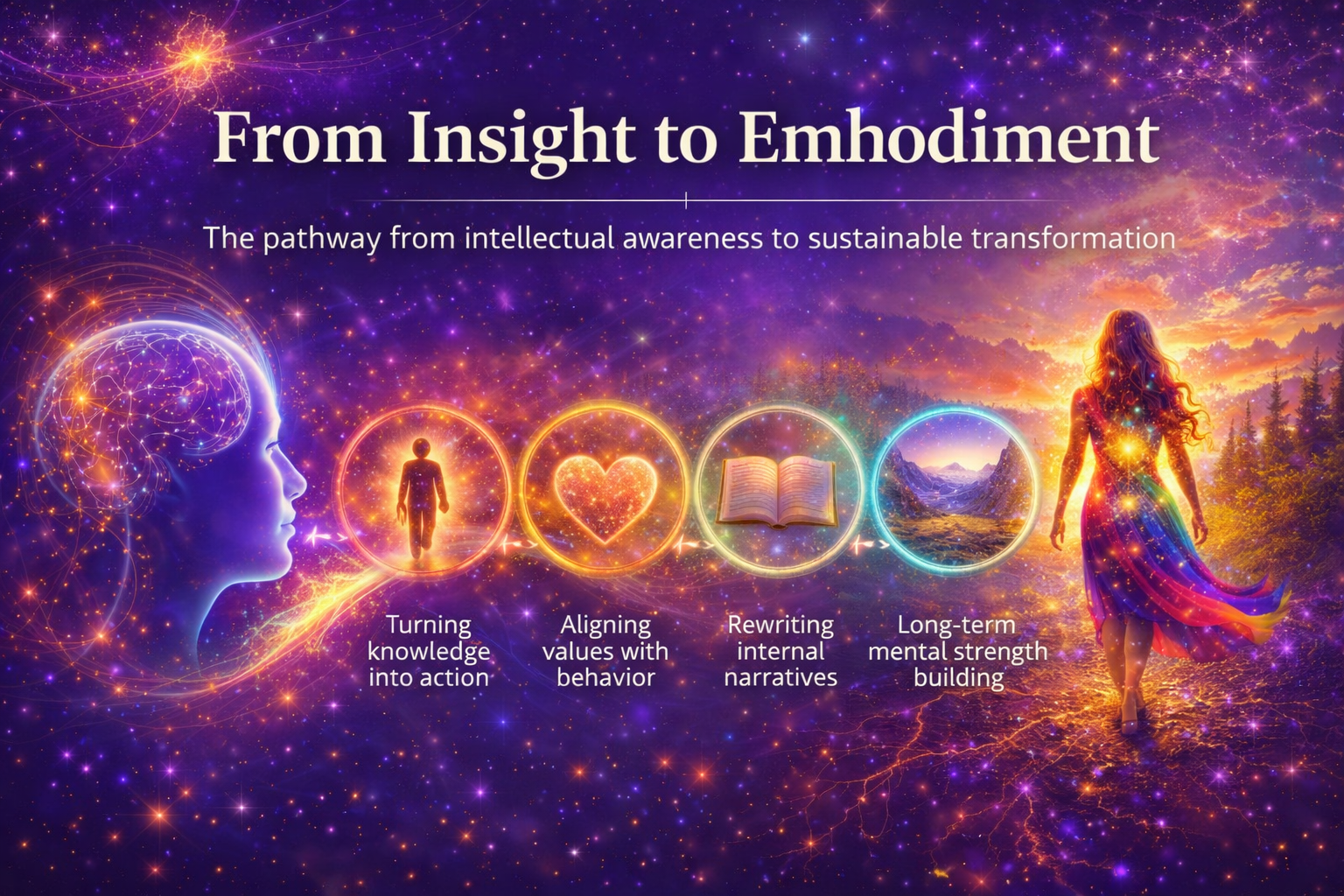 From Insight to Emhodiment

The pathway from intellectual awareness to sustainable transformation

Turning knowledge into action

Aligning values with behavior

Rewriting internal narratives

Long-term mental strength building